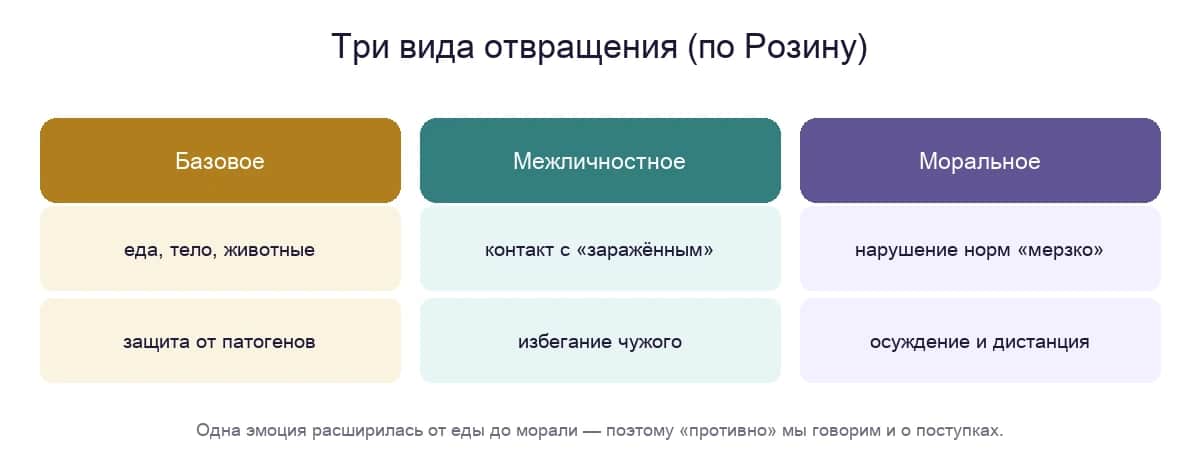 Три вида отвращения (по Розину)

| Базовое | Межличностное | Моральное |
|---|---|---|
| еда, тело, животные | контакт с «заражённым» | нарушение норм «мерзко» |
| защита от патогенов | избегание чужого | осуждение и дистанция |

Одна эмоция расширилась от еды до морали — поэтому «противно» мы говорим и о поступках.